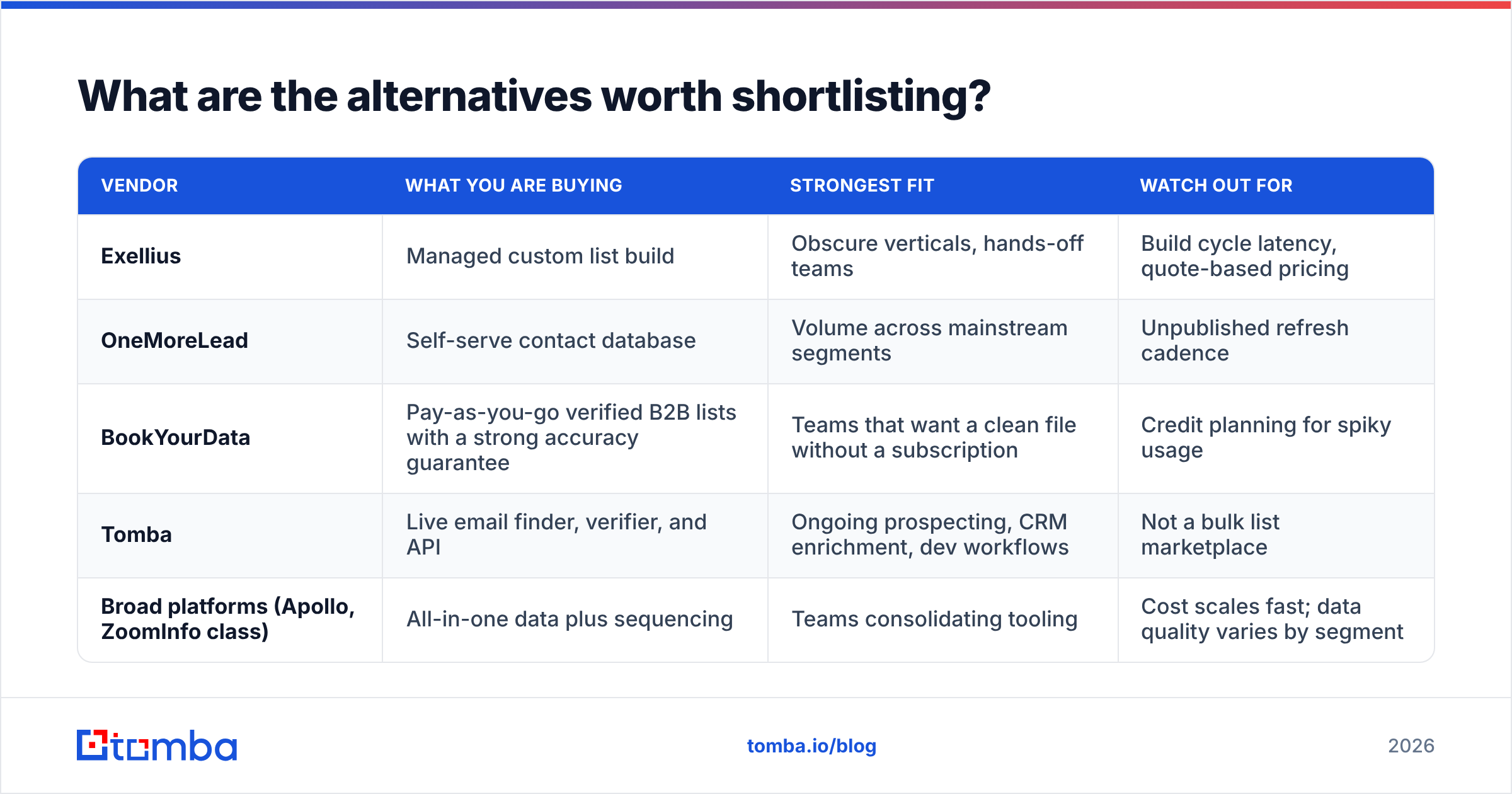 What are the alternatives worth shortlisting?

| VENDOR | WHAT YOU ARE BUYING | STRONGEST FIT | WATCH OUT FOR |
|---|---|---|---|
| Exellius | Managed custom list build | Obscure verticals, hands-off teams | Build cycle latency, quote-based pricing |
| OneMoreLead | Self-serve contact database | Volume across mainstream segments | Unpublished refresh cadence |
| BookYourData | Pay-as-you-go verified B2B lists with a strong accuracy guarantee | Teams that want a clean file without a subscription | Credit planning for spiky usage |
| Tomba | Live email finder, verifier, and API | Ongoing prospecting, CRM enrichment, dev workflows | Not a bulk list marketplace |
| Broad platforms (Apollo, ZoomInfo class) | All-in-one data plus sequencing | Teams consolidating tooling | Cost scales fast; data quality varies by segment |

tomba

tomba.io/blog

2026